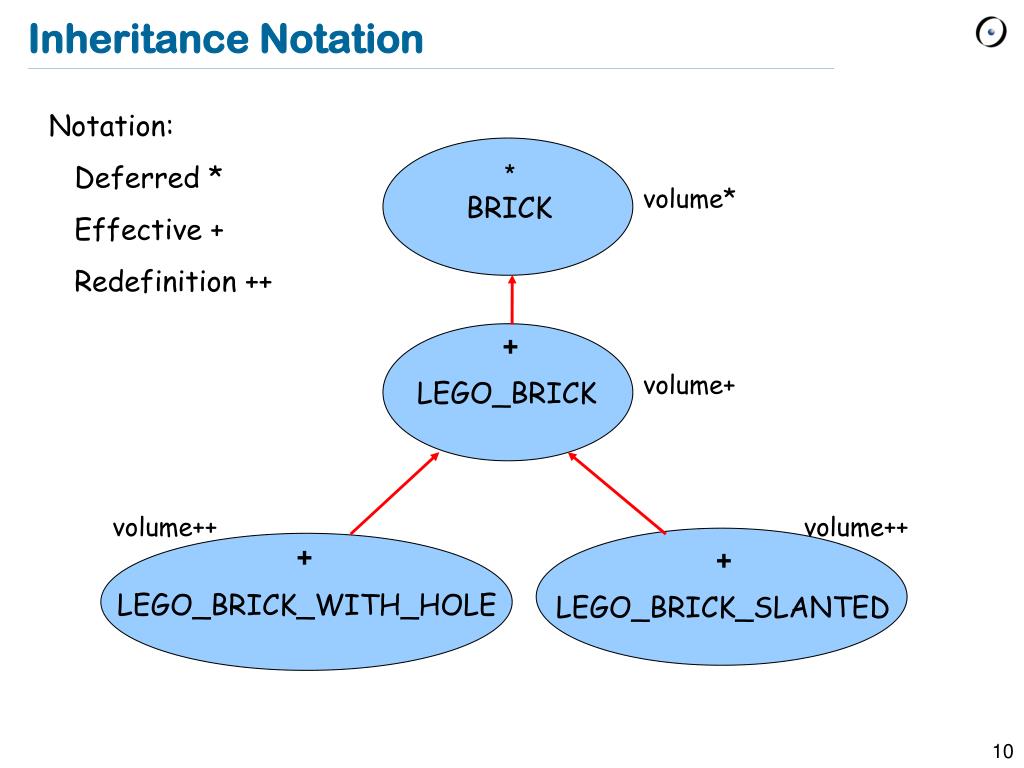 Inheritance Notation

Notation:

Deferred *

Effective +

Redefinition ++

*
BRICK

volume*

+
LEGO_BRICK

volume+

volume++

+
LEGO_BRICK_WITH_HOLE

volume++

+
LEGO_BRICK_SLANTED

10